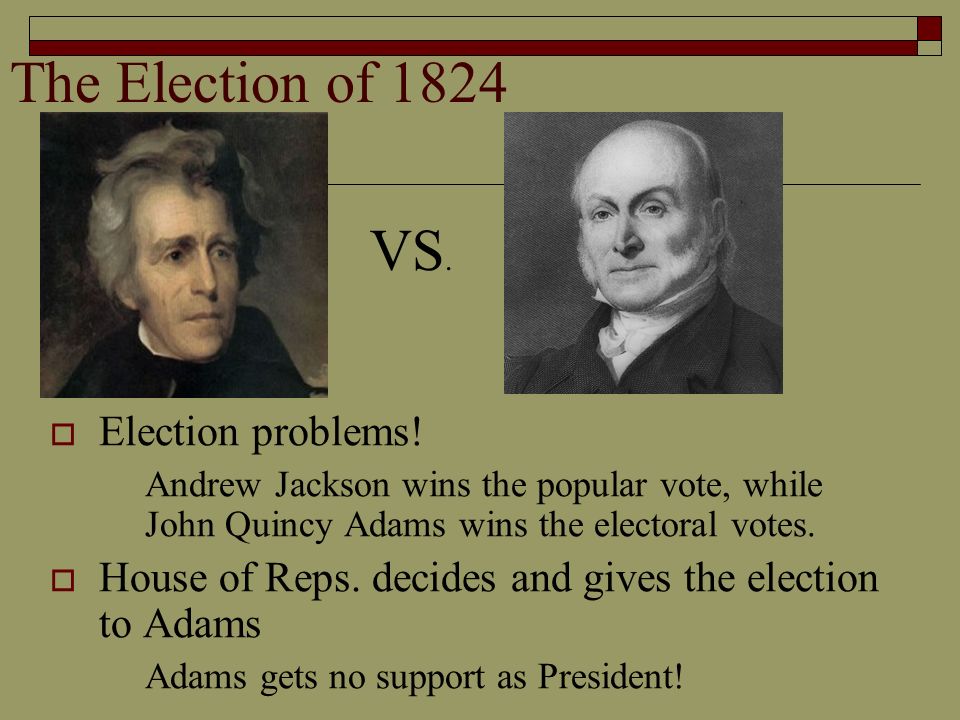 The Election of 1824

VS.

Election problems!

Andrew Jackson wins the popular vote, while John Quincy Adams wins the electoral votes.

House of Reps. decides and gives the election to Adams

Adams gets no support as President!